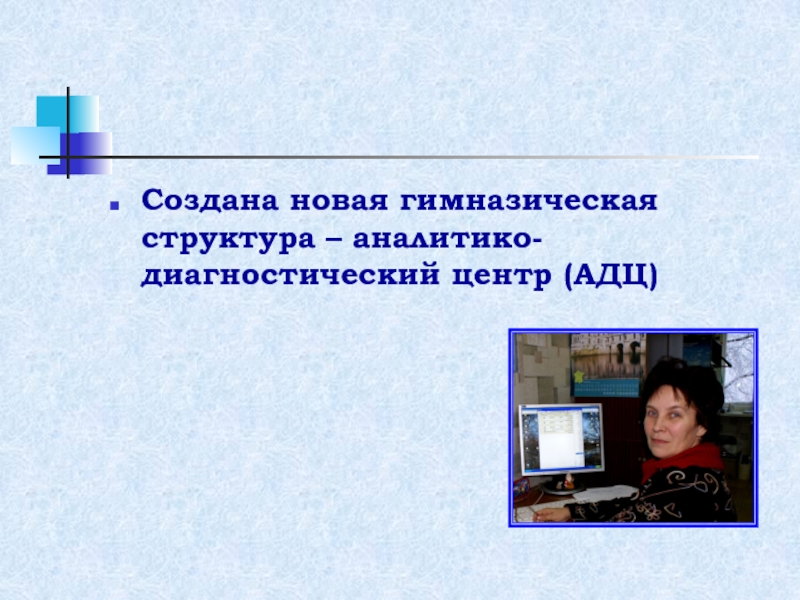 Создана новая гимназическая структура – аналитико-диагностический центр (АДЦ)